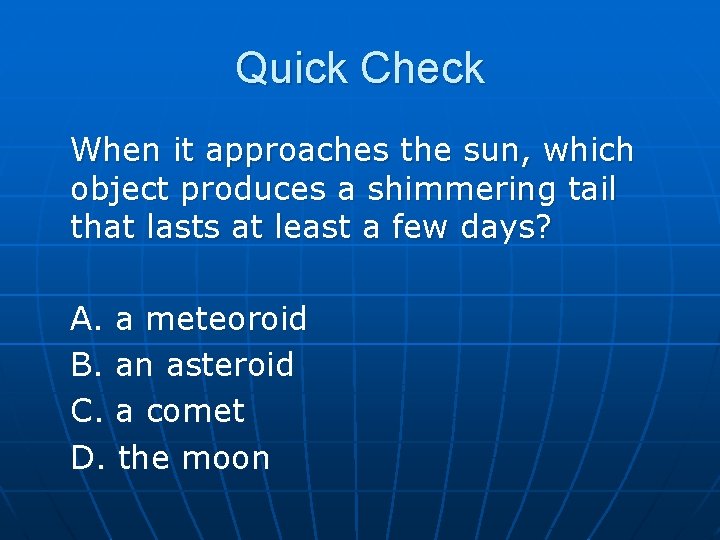 Quick Check

When it approaches the sun, which object produces a shimmering tail that lasts at least a few days?

A. a meteoroid
B. an asteroid
C. a comet
D. the moon